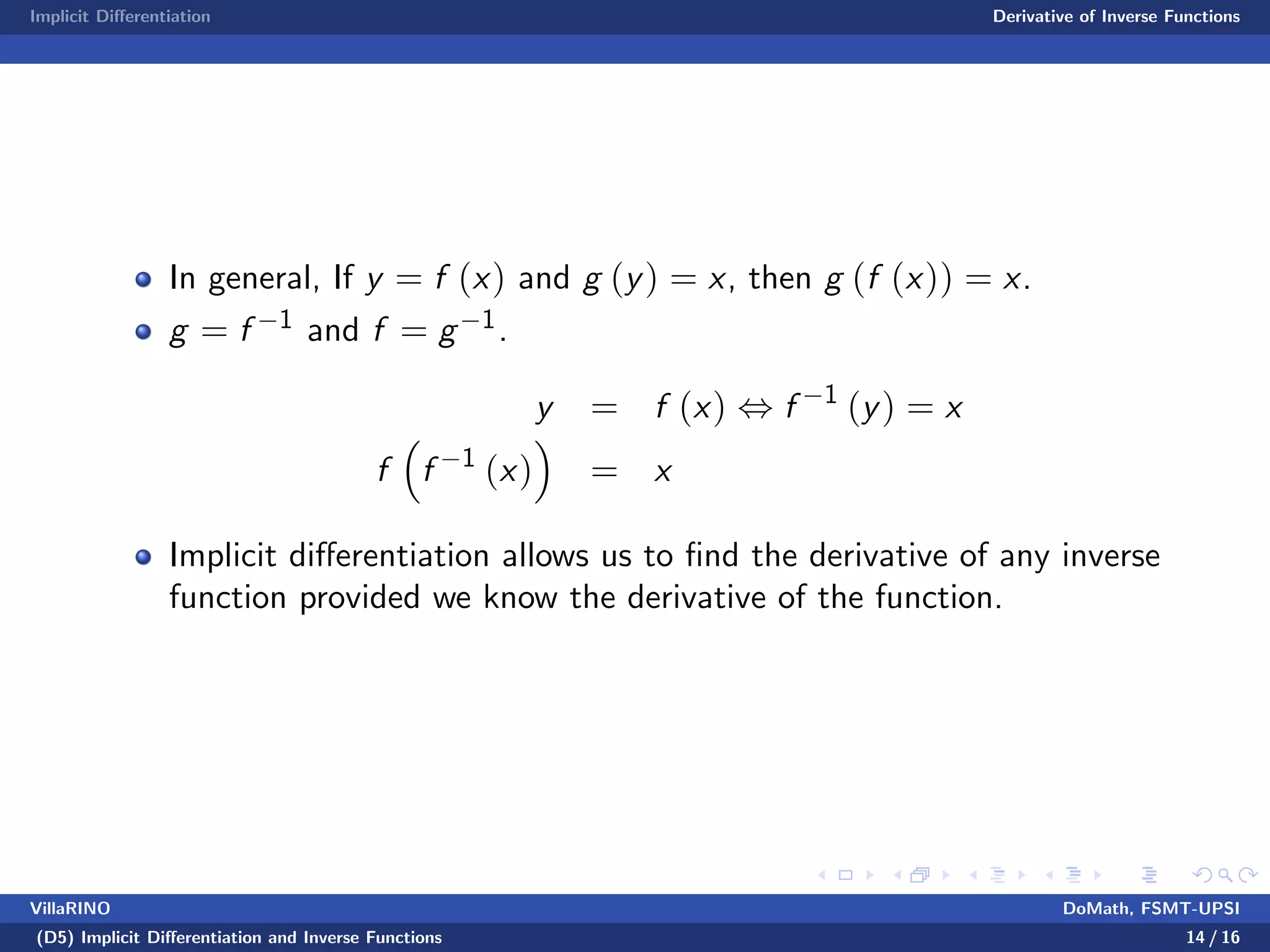 Implicit Differentiation

Derivative of Inverse Functions

In general, If $y = f(x)$ and $g(y) = x$, then $g(f(x)) = x$.

$g = f^{-1}$ and $f = g^{-1}$.

$y = f(x) \Leftrightarrow f^{-1}(y) = x$

$f\left(f^{-1}(x)\right) = x$

Implicit differentiation allows us to find the derivative of any inverse function provided we know the derivative of the function.

VillaRINO

DoMath, FSMT-UPSI

(D5) Implicit Differentiation and Inverse Functions

14 / 16